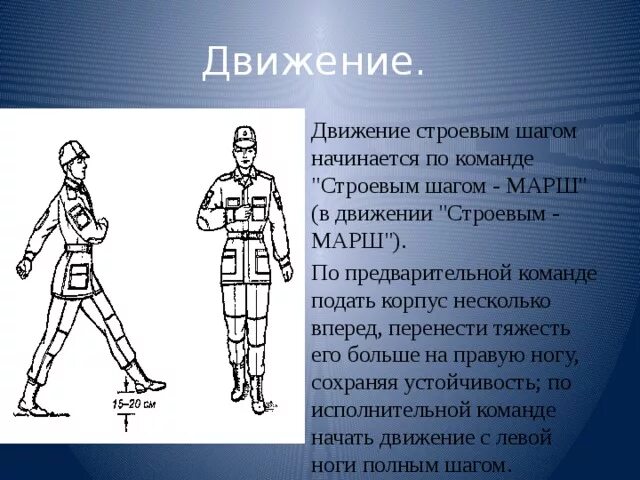 Движение.

15–20 см

Движение строевым шагом начинается по команде "Строевым шагом - МАРШ" (в движении "Строевым - МАРШ").

По предварительной команде подать корпус несколько вперед, перенести тяжесть его больше на правую ногу, сохраняя устойчивость; по исполнительной команде начать движение с левой ноги полным шагом.